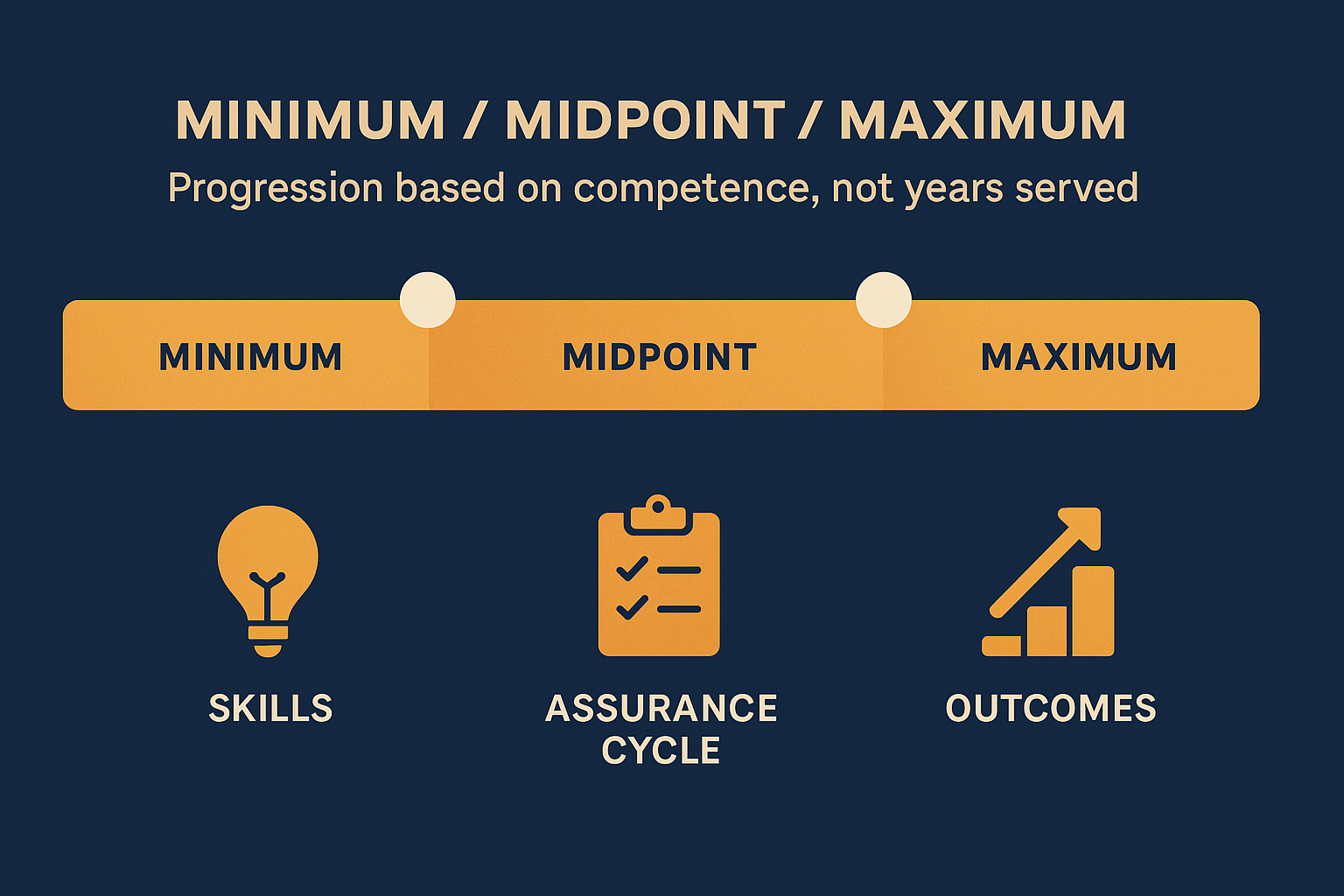 MINIMUM / MIDPOINT / MAXIMUM
Progression based on competence, not years served

MINIMUM

MIDPOINT

MAXIMUM

SKILLS

ASSURANCE CYCLE

OUTCOMES